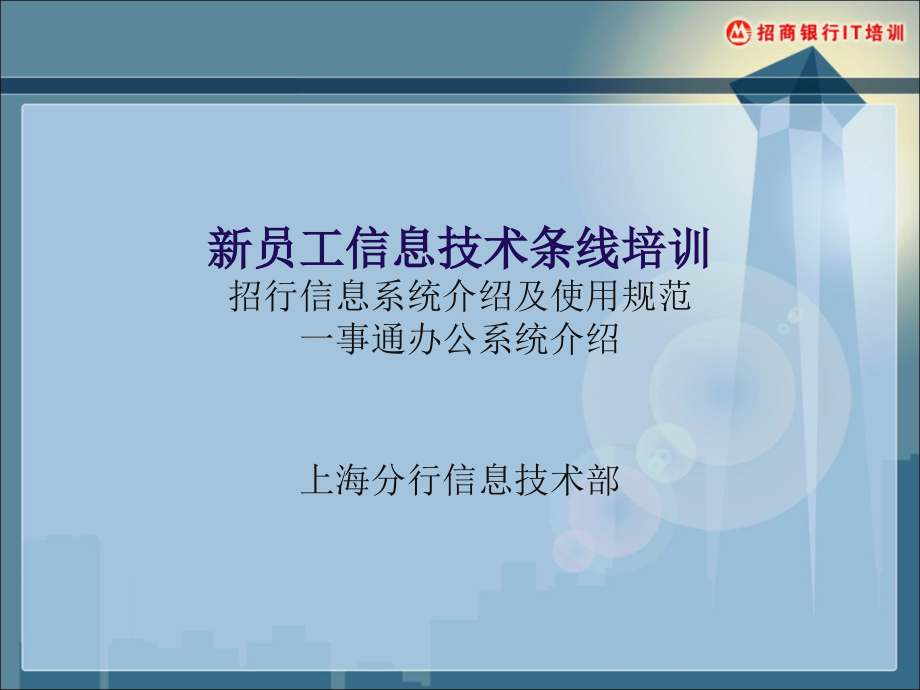 招商银行IT培训

新员工信息技术条线培训
招行信息系统介绍及使用规范
一事通办公系统介绍

上海分行信息技术部